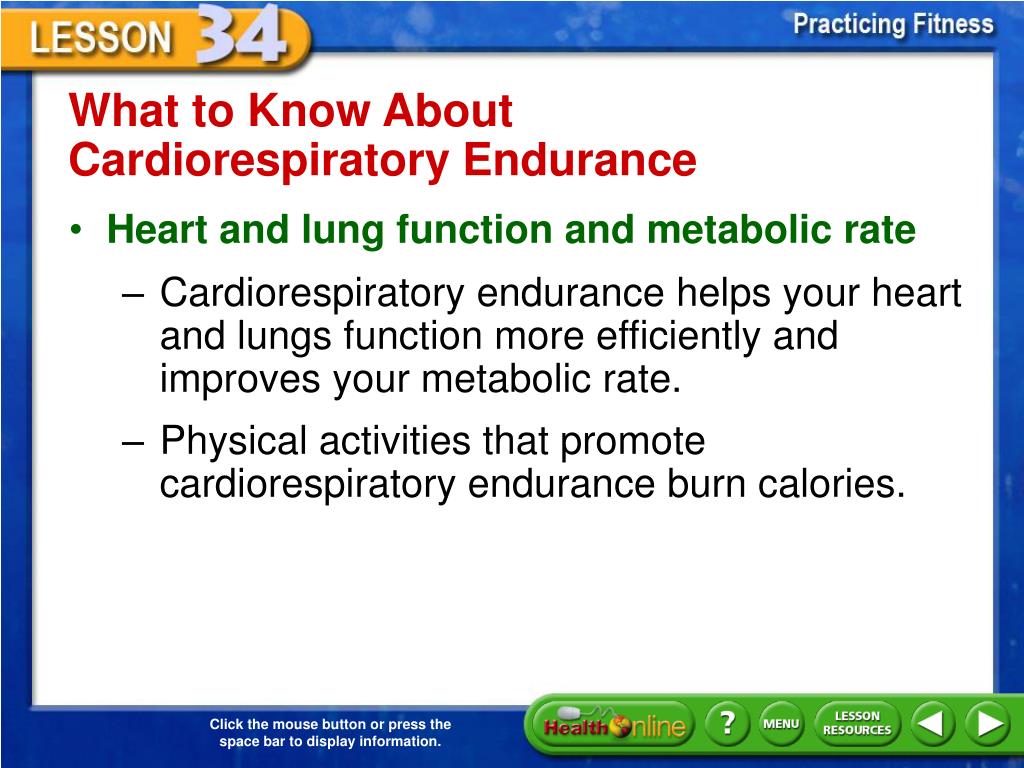 LESSON 34

Practicing Fitness

What to Know About Cardiorespiratory Endurance

• Heart and lung function and metabolic rate

– Cardiorespiratory endurance helps your heart and lungs function more efficiently and improves your metabolic rate.

– Physical activities that promote cardiorespiratory endurance burn calories.

Click the mouse button or press the space bar to display information.

Health Online

?

MENU

LESSON RESOURCES